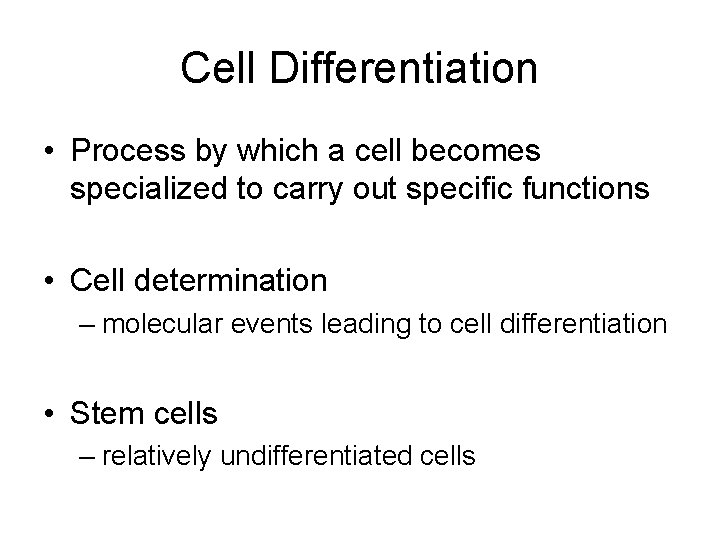 Cell Differentiation

• Process by which a cell becomes specialized to carry out specific functions

• Cell determination
– molecular events leading to cell differentiation

• Stem cells
– relatively undifferentiated cells